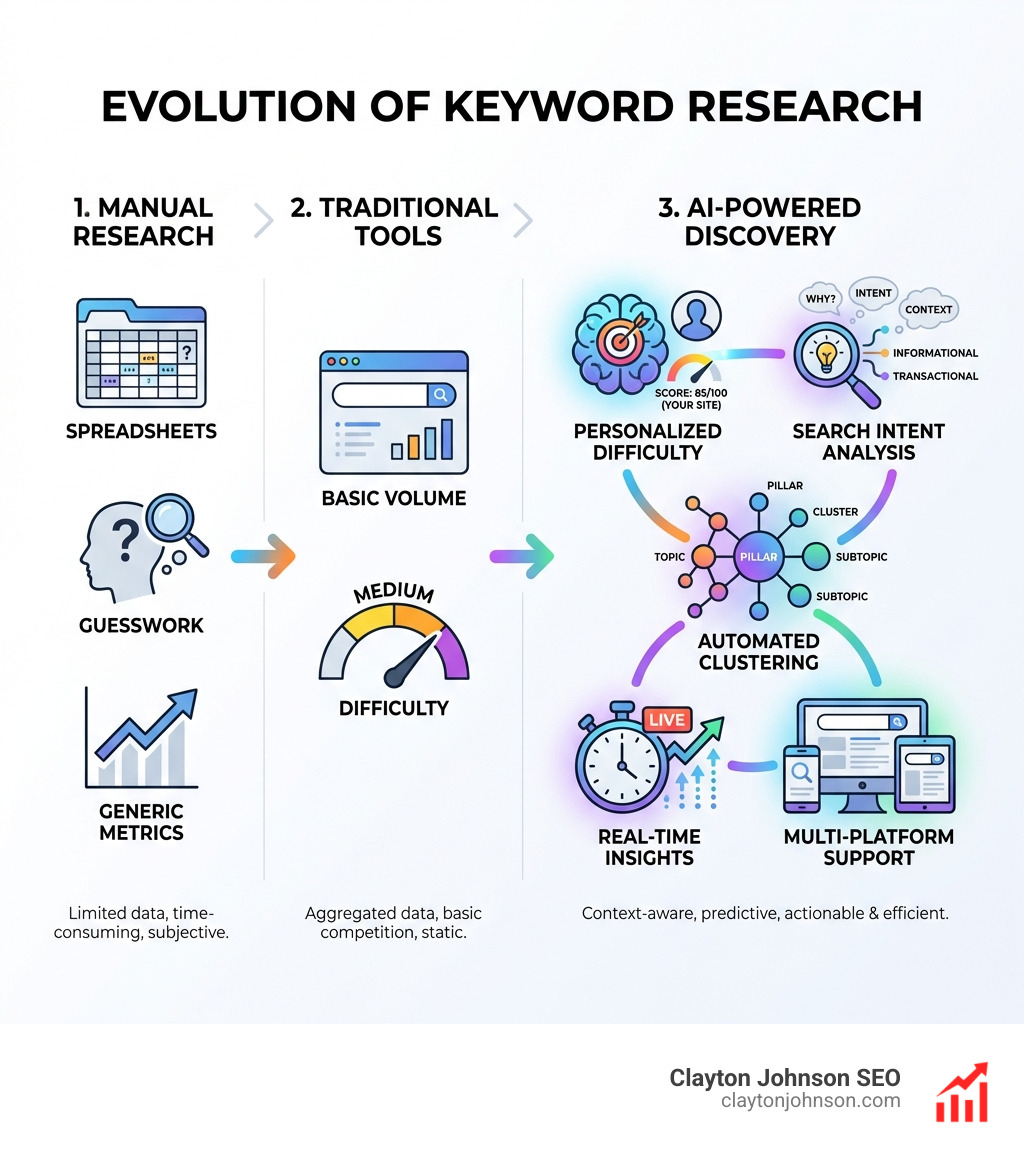 EVOLUTION OF KEYWORD RESEARCH

1. MANUAL RESEARCH

SPREADSHEETS

GUESSWORK

GENERIC METRICS

Limited data, time-consuming, subjective.

2. TRADITIONAL TOOLS

BASIC VOLUME

MEDIUM

DIFFICULTY

Aggregated data, basic competition, static.

3. AI-POWERED DISCOVERY

SCORE: 85/100 (YOUR SITE)

PERSONALIZED DIFFICULTY

WHY? INTENT CONTEXT

INFORMATIONAL

TRANSACTIONAL

SEARCH INTENT ANALYSIS

PILLAR

CLUSTER

TOPIC

PILLAR

SUBTOPIC

SUBTOPIC

AUTOMATED CLUSTERING

LIVE

REAL-TIME INSIGHTS

MULTI-PLATFORM SUPPORT

Context-aware, predictive, actionable & efficient.

Clayton Johnson SEO
claytonjohnson.com